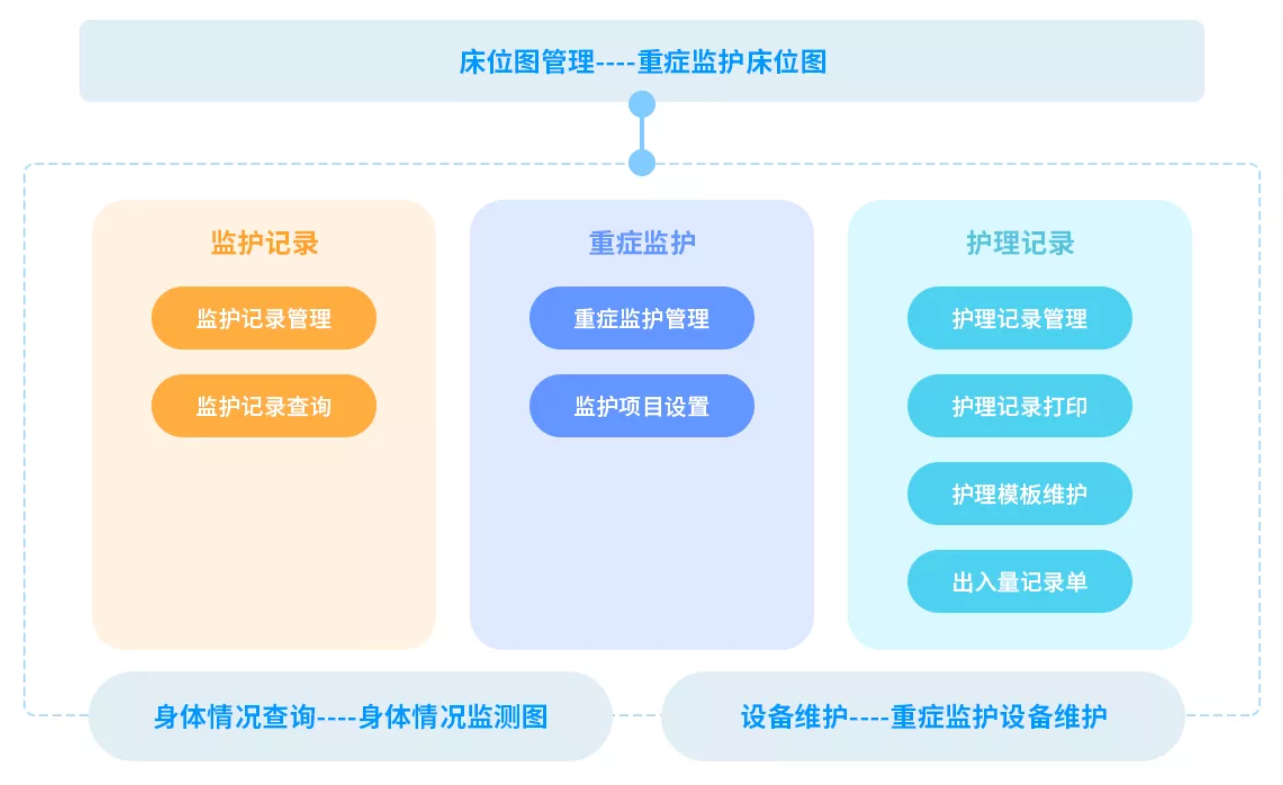 床位图管理----重症监护床位图

监护记录

监护记录管理

监护记录查询

重症监护

重症监护管理

监护项目设置

护理记录

护理记录管理

护理记录打印

护理模板维护

出入量记录单

身体情况查询----身体情况监测图

设备维护----重症监护设备维护